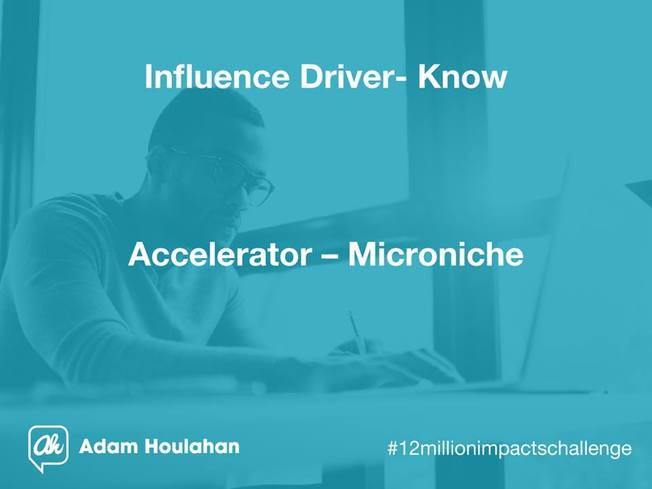 Influence Driver- Know

Accelerator – Microniche

Ah Adam Houlahan

#12millionimpactschallenge